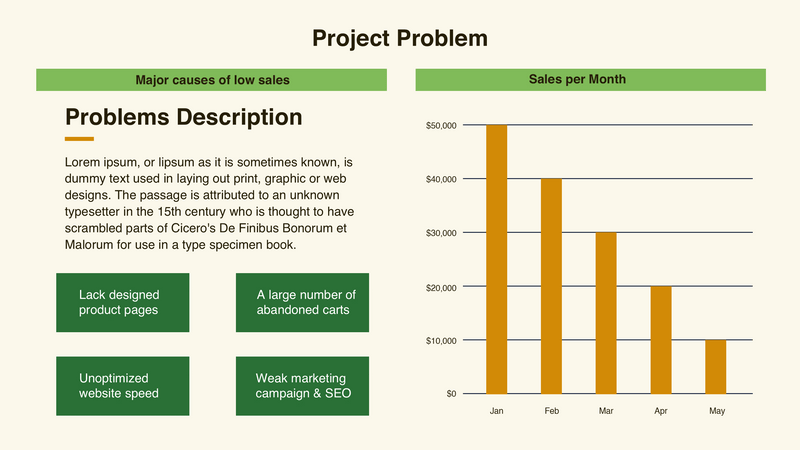 Project Problem

Major causes of low sales

Problems Description

Lorem ipsum, or lipsum as it is sometimes known, is dummy text used in laying out print, graphic or web designs. The passage is attributed to an unknown typesetter in the 15th century who is thought to have scrambled parts of Cicero's De Finibus Bonorum et Malorum for use in a type specimen book.

Lack designed product pages

A large number of abandoned carts

Unoptimized website speed

Weak marketing campaign & SEO

Sales per Month

$50,000
$40,000
$30,000
$20,000
$10,000
$0

Jan
Feb
Mar
Apr
May